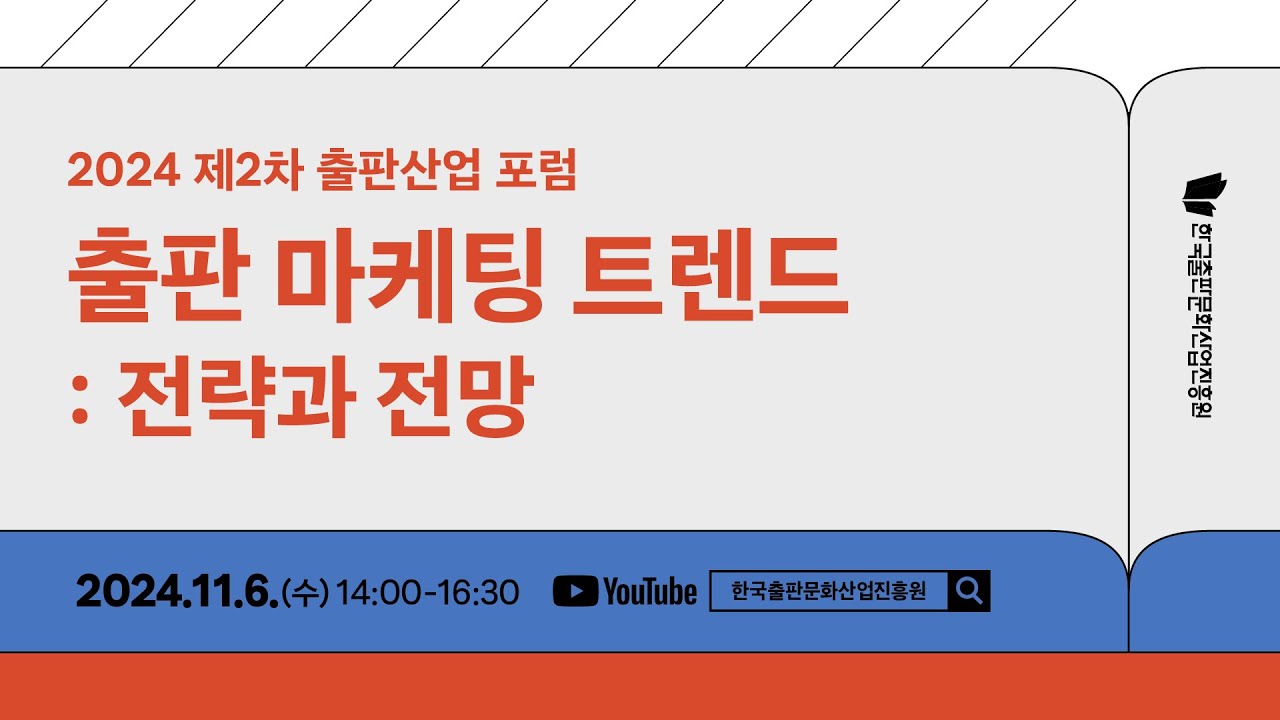 2024 제2차 출판산업 포럼

출판 마케팅 트렌드
: 전략과 전망

한국출판문화산업진흥원

2024.11.6.(수) 14:00-16:30

YouTube

한국출판문화산업진흥원